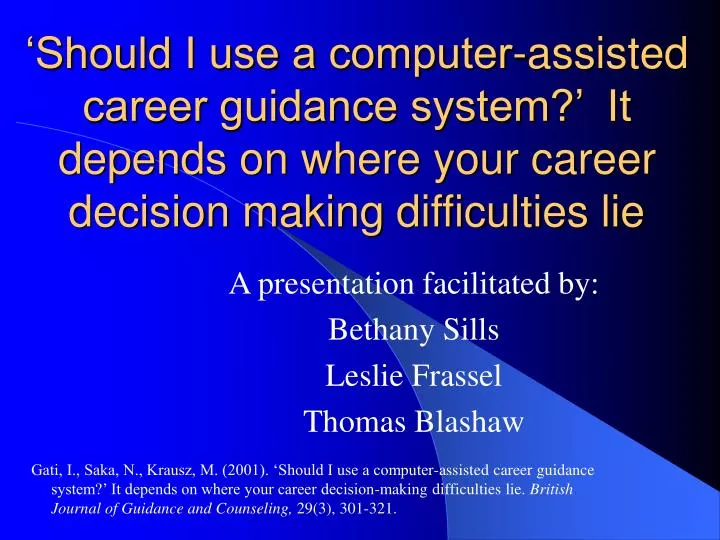 ‘Should I use a computer-assisted career guidance system?’ It depends on where your career decision making difficulties lie

A presentation facilitated by:
Bethany Sills
Leslie Frassel
Thomas Blashaw

Gati, I., Saka, N., Krausz, M. (2001). ‘Should I use a computer-assisted career guidance system?’ It depends on where your career decision-making difficulties lie. British Journal of Guidance and Counseling, 29(3), 301-321.